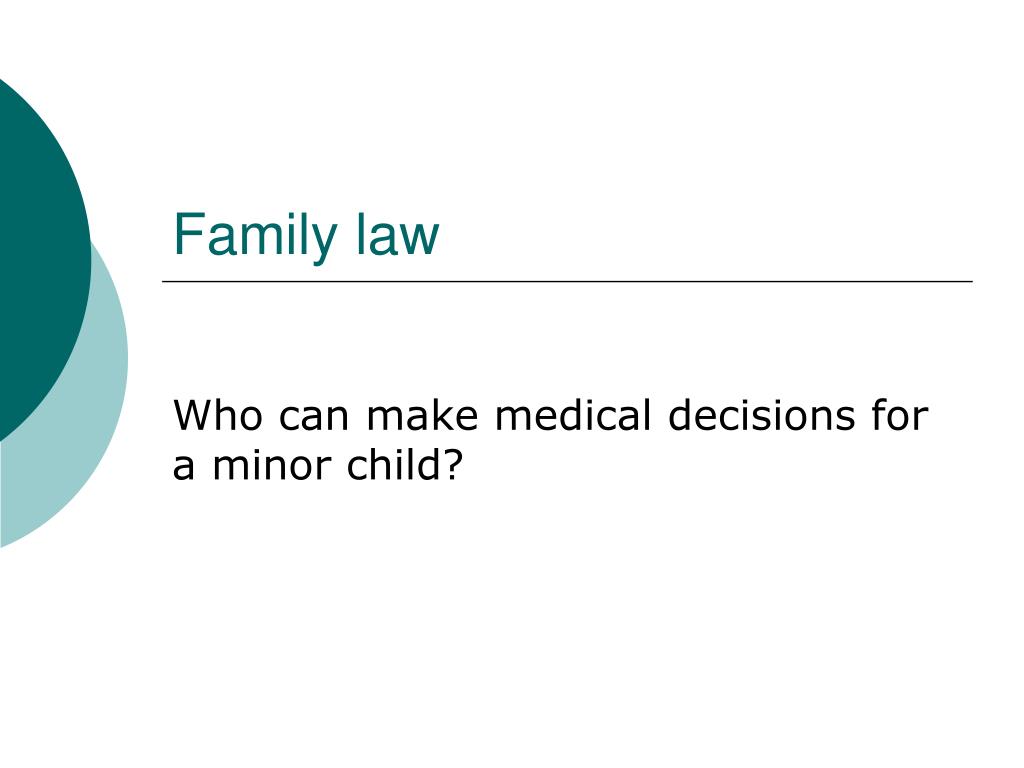 Family law

Who can make medical decisions for a minor child?